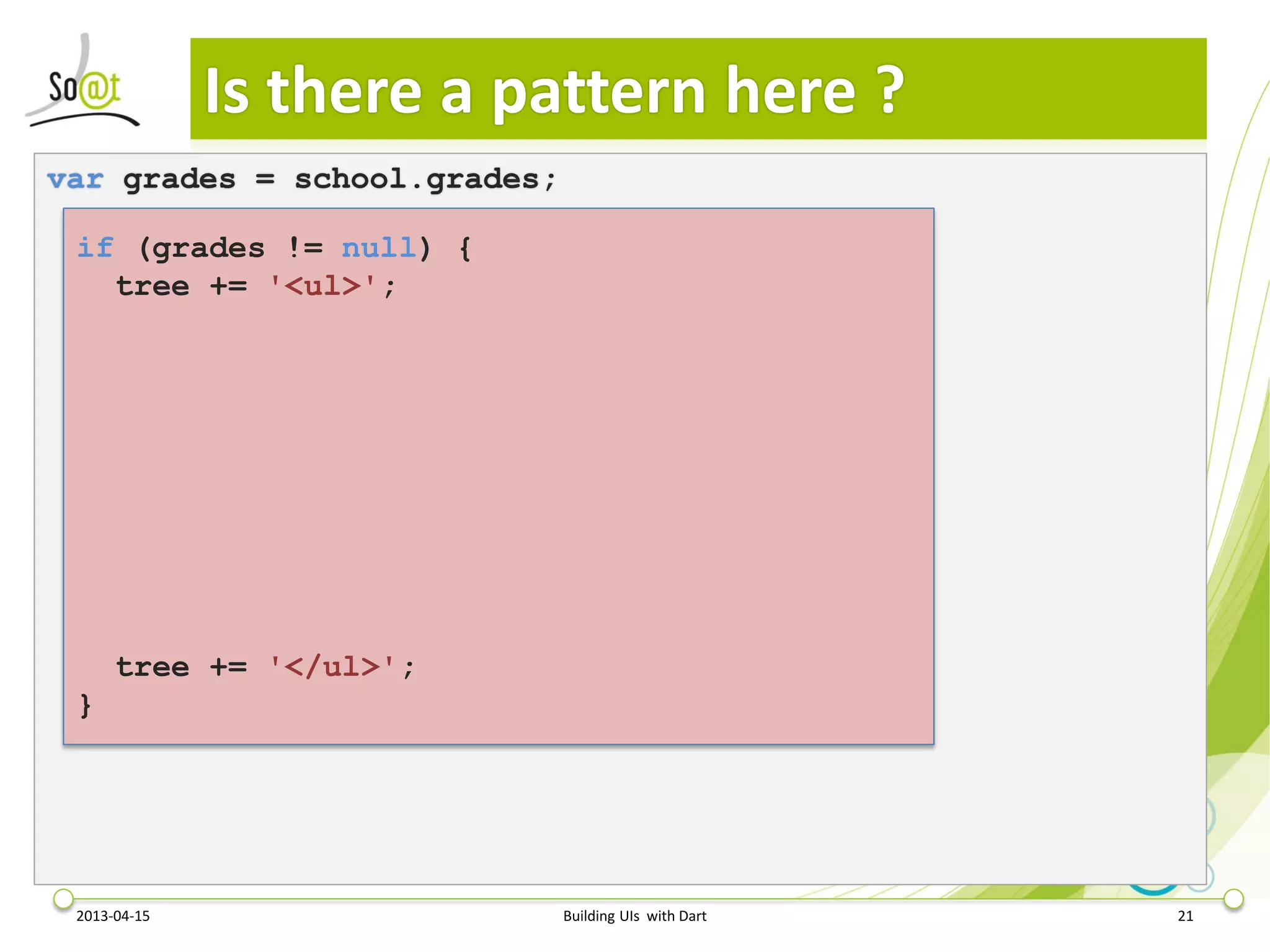 So@t

Is there a pattern here ?

var grades = school.grades;

if (grades != null) {
  tree += '<ul>';

  tree += '</ul>';
}

2013-04-15

Building UIs with Dart

21